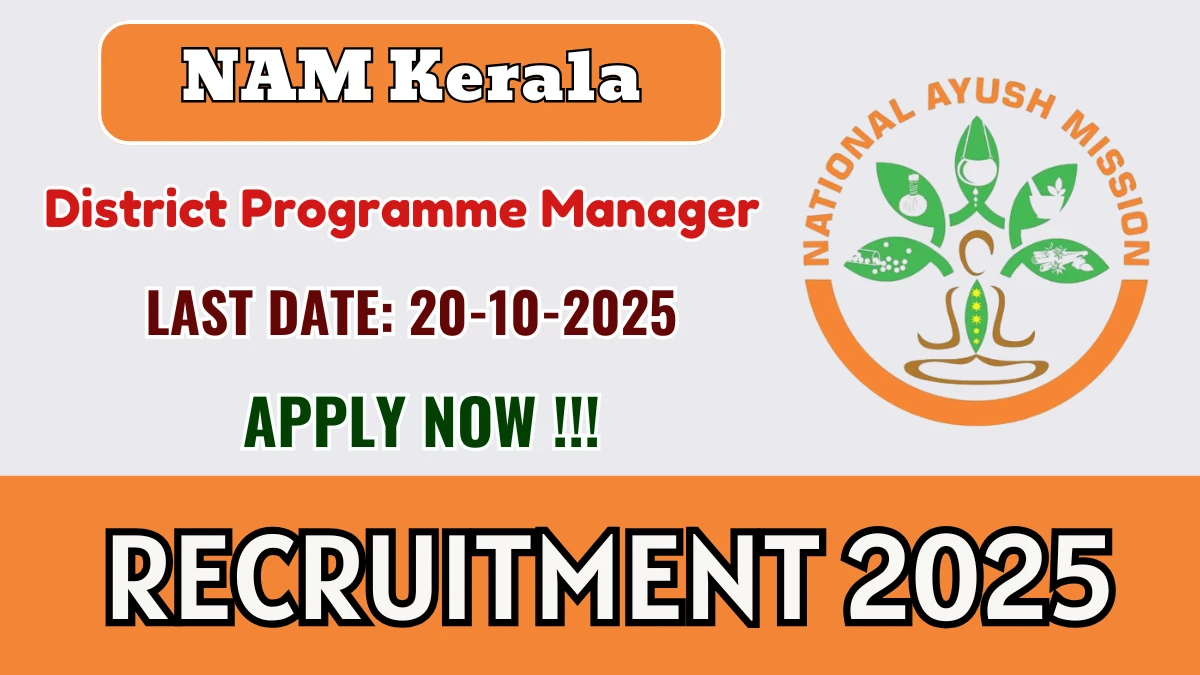 NAM Kerala

District Programme Manager

LAST DATE: 20-10-2025

APPLY NOW !!!

NATIONAL AYUSH MISSION

RECRUITMENT 2025